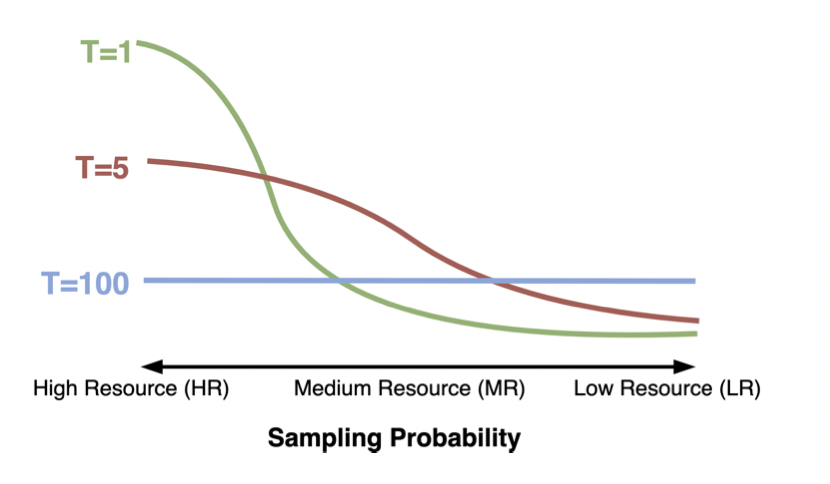 T=1
T=5
T=100
High Resource (HR) Medium Resource (MR) Low Resource (LR)
Sampling Probability